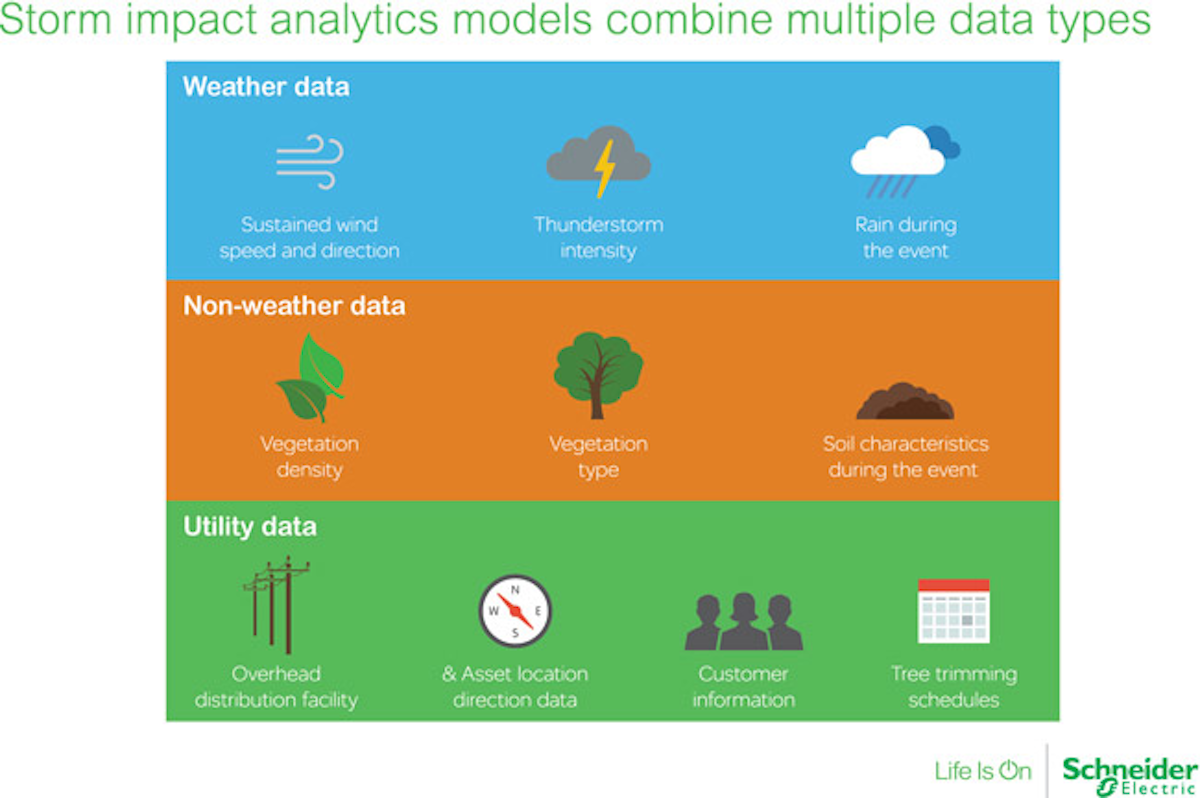 Storm impact analytics models combine multiple data types

Weather data

Sustained wind speed and direction

Thunderstorm intensity

Rain during the event

Non-weather data

Vegetation density

Vegetation type

Soil characteristics during the event

Utility data

Overhead distribution facility

N W E S

& Asset location direction data

Customer information

Tree trimming schedules

Life Is On

Schneider Electric